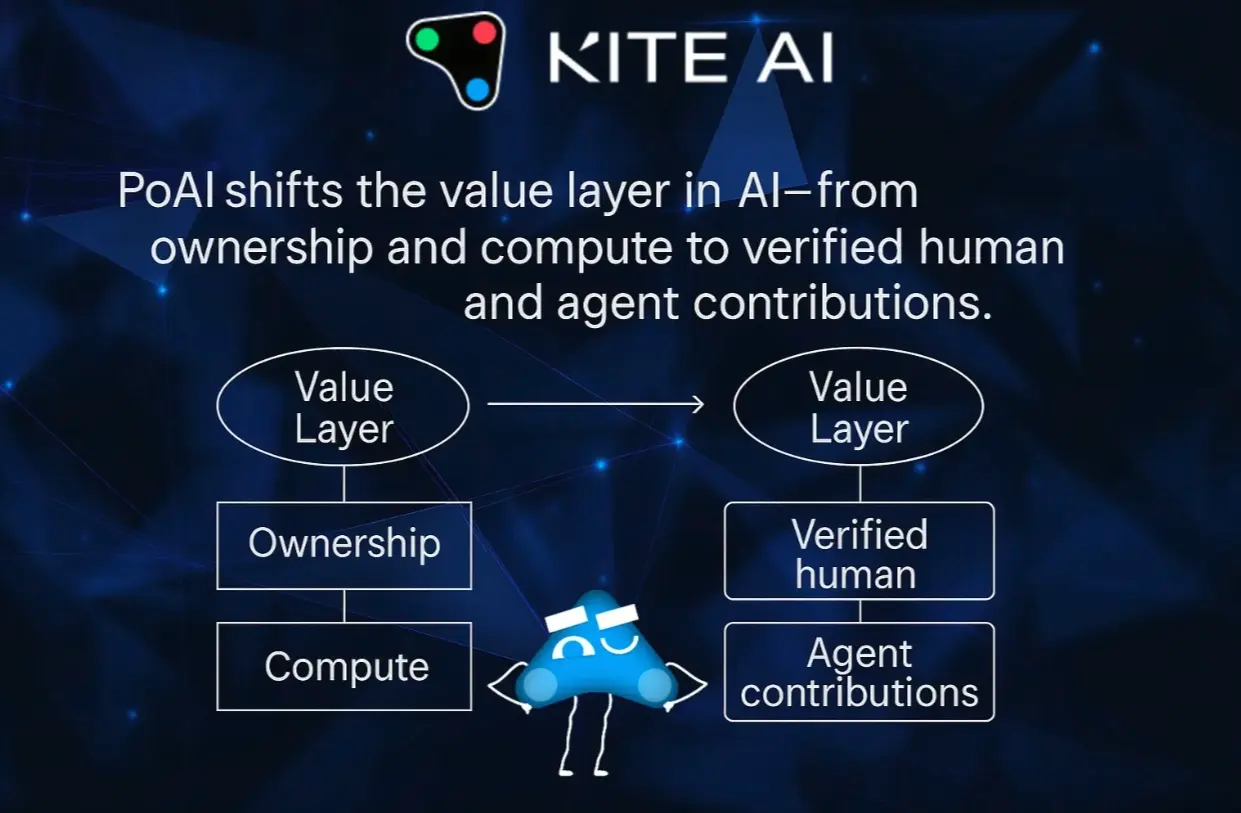 KITE AI

PoAI shifts the value layer in AI—from ownership and compute to verified human and agent contributions.

Value Layer

Ownership

Compute

Value Layer

Verified human

Agent contributions